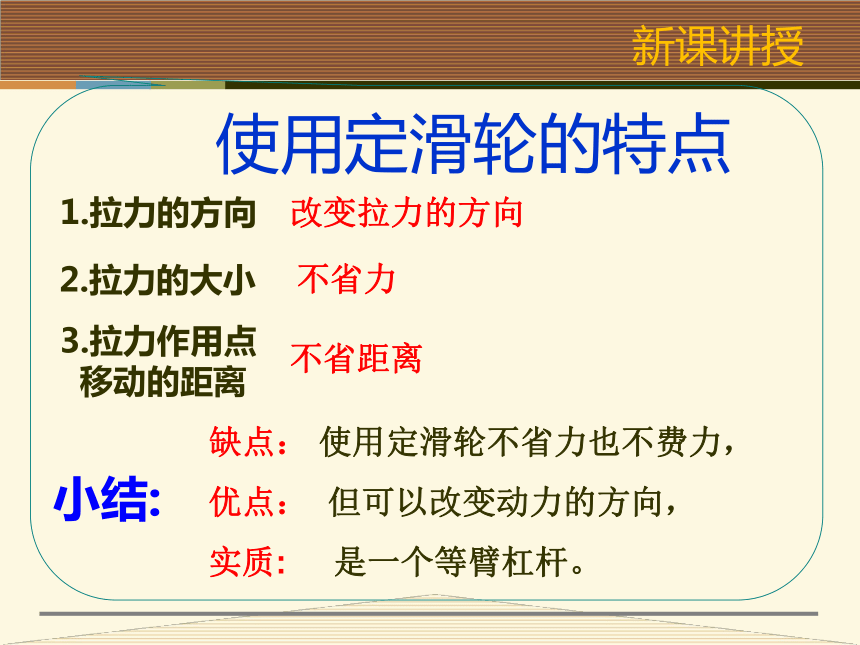 新课讲授

使用定滑轮的特点

1.拉力的方向 改变拉力的方向

2.拉力的大小 不省力

3.拉力作用点移动的距离 不省距离

小结:

缺点： 使用定滑轮不省力也不费力，

优点： 但可以改变动力的方向，

实质： 是一个等臂杠杆。